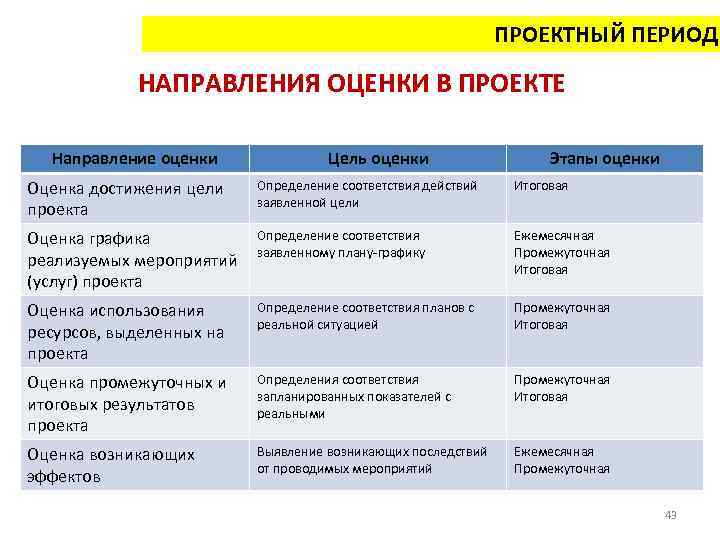 ПРОЕКТНЫЙ ПЕРИОД

НАПРАВЛЕНИЯ ОЦЕНКИ В ПРОЕКТЕ

| Направление оценки | Цель оценки | Этапы оценки |
|---|---|---|
| Оценка достижения цели проекта | Определение соответствия действий заявленной цели | Итоговая |
| Оценка графика реализуемых мероприятий (услуг) проекта | Определение соответствия заявленному плану-графику | Ежемесячная Промежуточная Итоговая |
| Оценка использования ресурсов, выделенных на проекта | Определение соответствия планов с реальной ситуацией | Промежуточная Итоговая |
| Оценка промежуточных и итоговых результатов проекта | Определения соответствия запланированных показателей с реальными | Промежуточная Итоговая |
| Оценка возникающих эффектов | Выявление возникающих последствий от проводимых мероприятий | Ежемесячная Промежуточная |

43